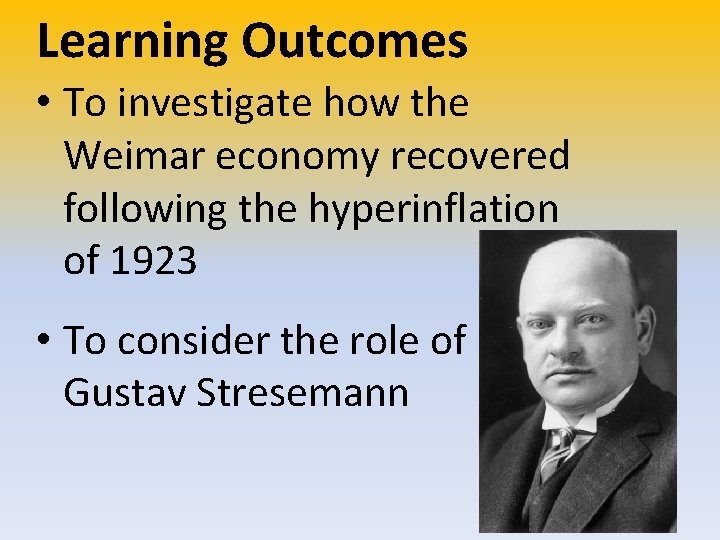 Learning Outcomes

• To investigate how the Weimar economy recovered following the hyperinflation of 1923

• To consider the role of Gustav Stresemann